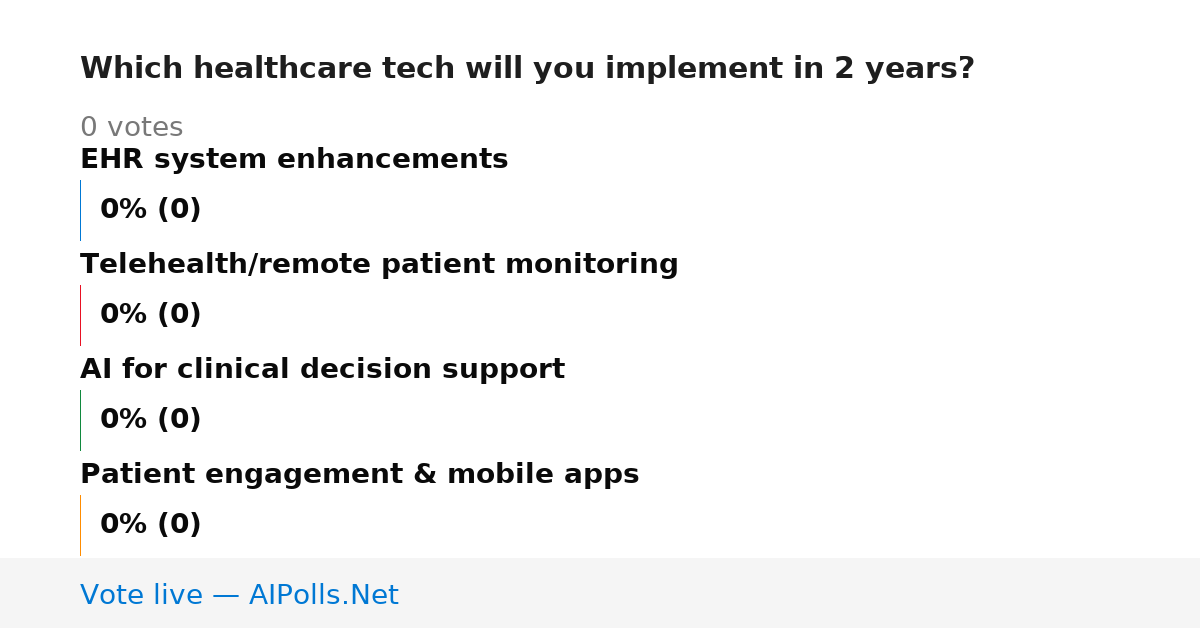 Which healthcare tech will you implement in 2 years?

0 votes

EHR system enhancements

0% (0)

Telehealth/remote patient monitoring

0% (0)

AI for clinical decision support

0% (0)

Patient engagement & mobile apps

0% (0)

Vote live — AIPolls.Net